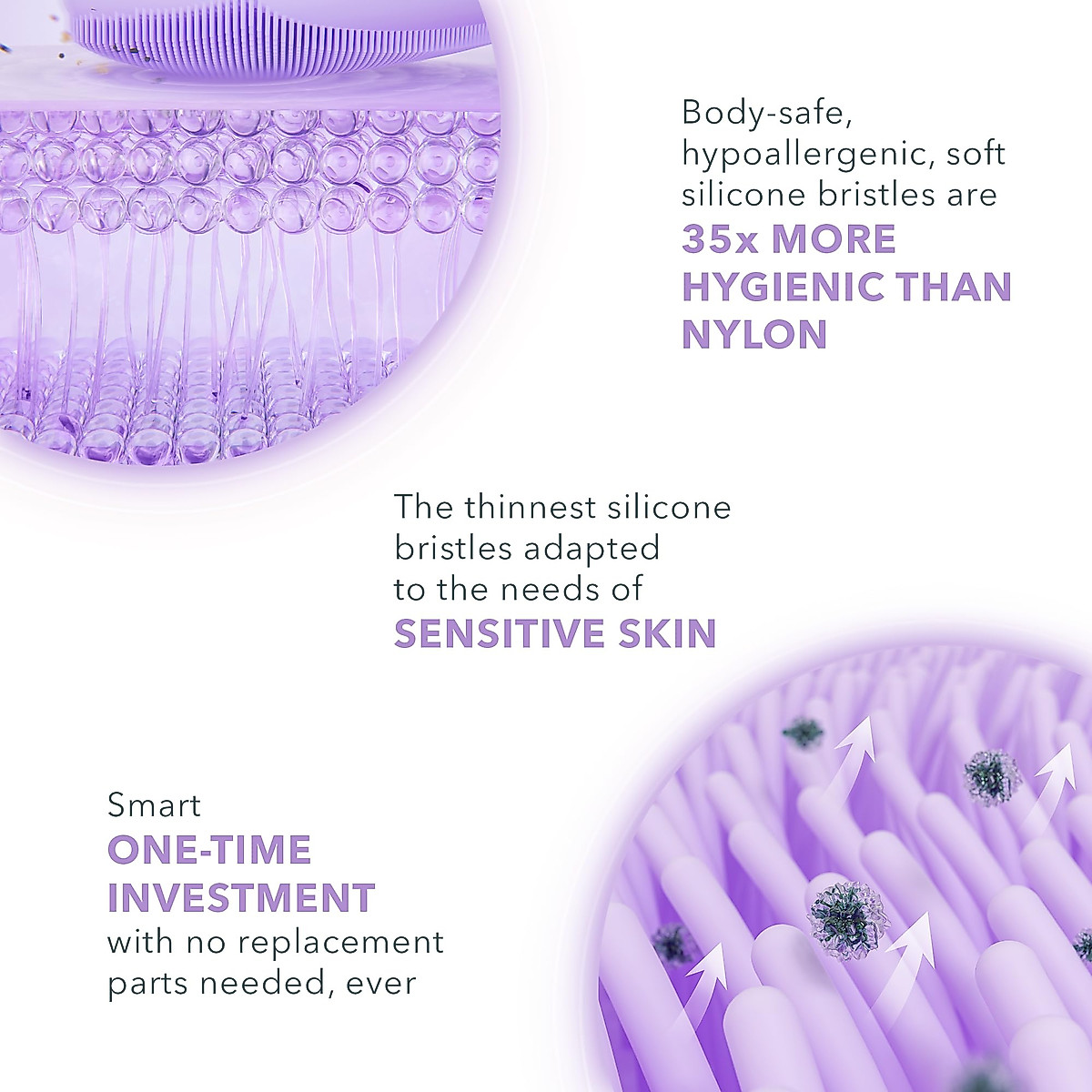 Body-safe, hypoallergenic, soft silicone bristles are
35x MORE HYGIENIC THAN NYLON

The thinnest silicone bristles adapted to the needs of
SENSITIVE SKIN

Smart
ONE-TIME INVESTMENT
with no replacement parts needed, ever